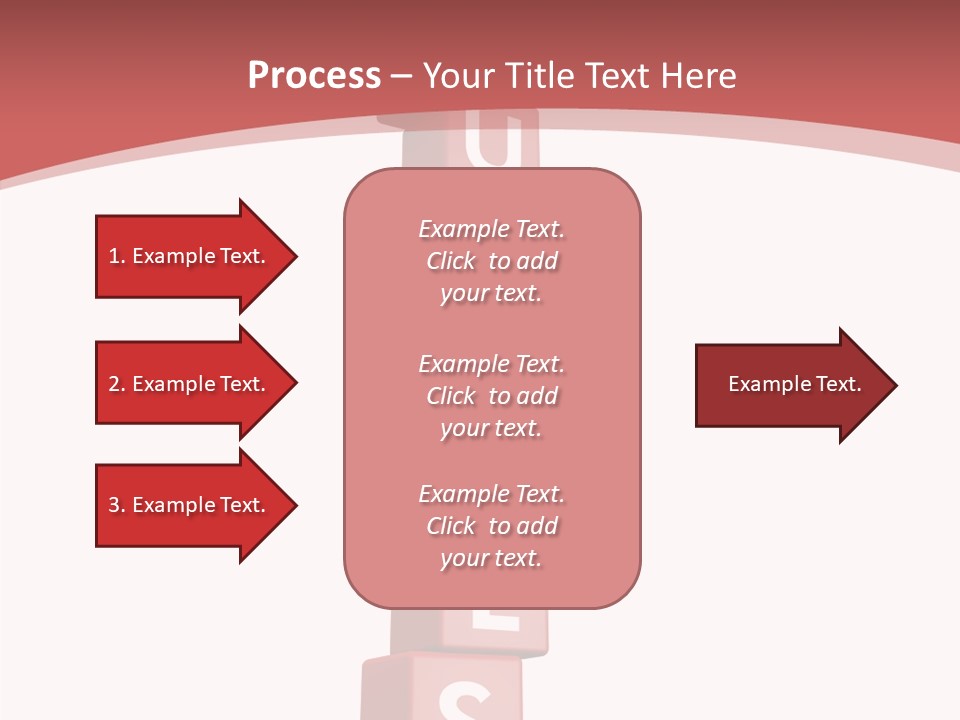 Process – Your Title Text Here

1. Example Text.

2. Example Text.

3. Example Text.

Example Text. Click to add your text.

Example Text. Click to add your text.

Example Text. Click to add your text.

Example Text.